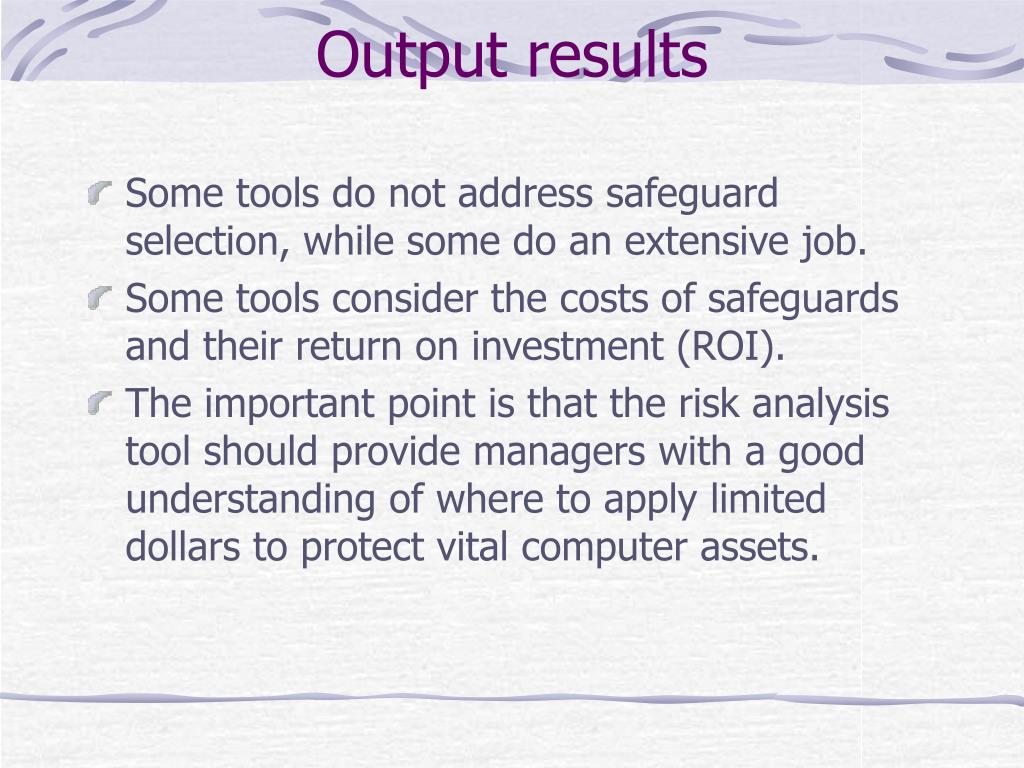 Output results

Some tools do not address safeguard selection, while some do an extensive job.

Some tools consider the costs of safeguards and their return on investment (ROI).

The important point is that the risk analysis tool should provide managers with a good understanding of where to apply limited dollars to protect vital computer assets.